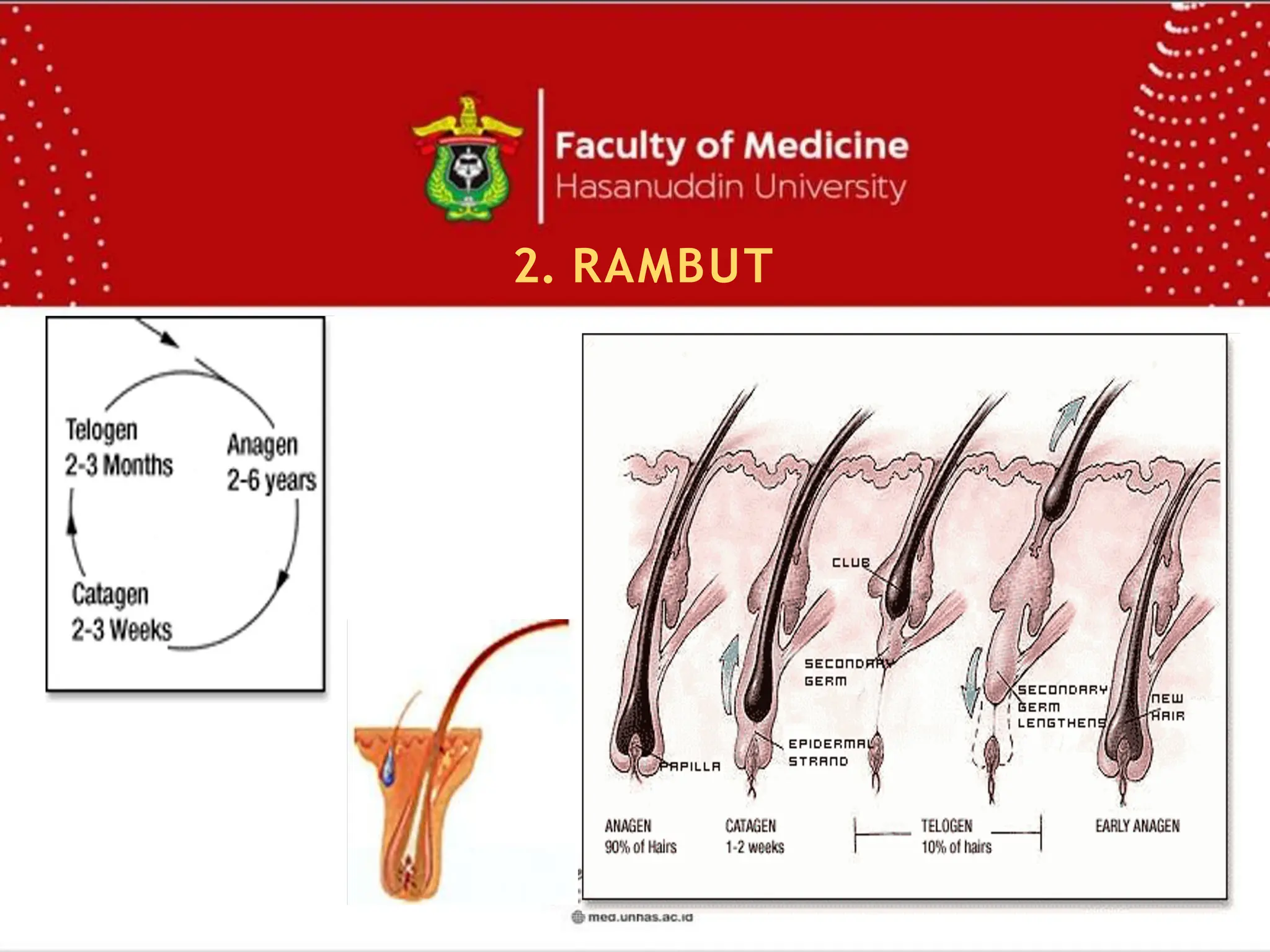 Faculty of Medicine
Hasanuddin University

2. RAMBUT

Telogen
2-3 Months

Anagen
2-6 years

Catagen
2-3 Weeks

CLUB

SECONDARY GERM

EPIDERMAL STRAND

PAPILLA

SECONDARY GERM LENGTHENS

NEW HAIR

ANAGEN
90% of Hairs

CATAGEN
1-2 weeks

TELOGEN
10% of hairs

EARLY ANAGEN

med.unhas.ac.id